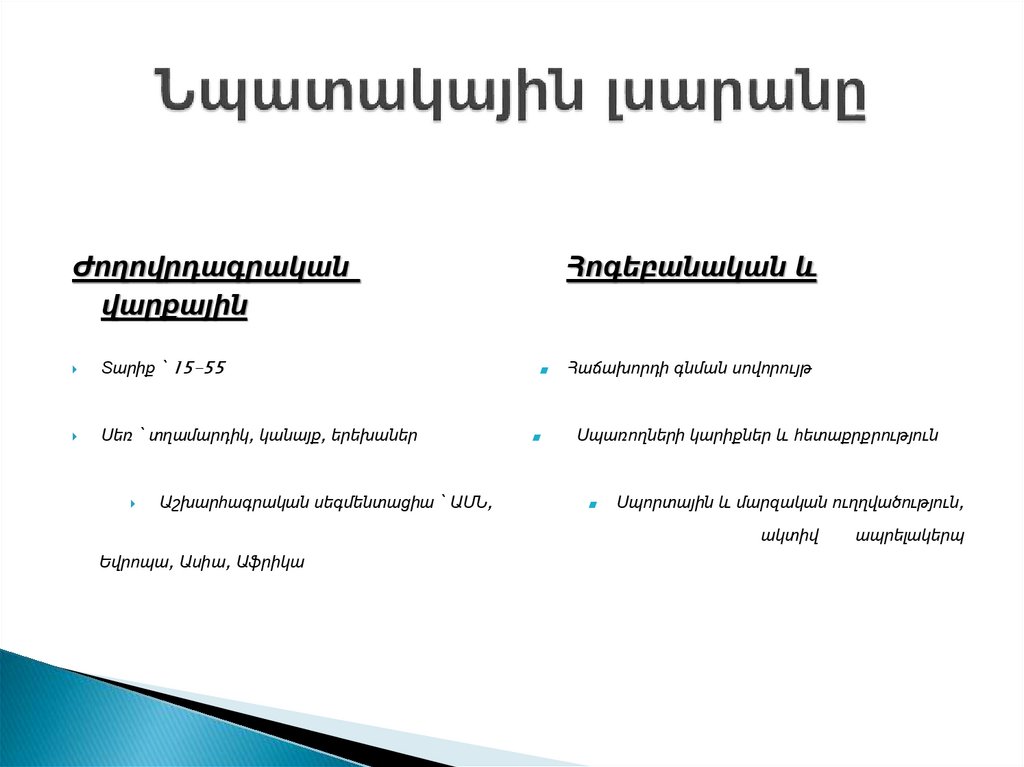 Նպատակային լսարանը

Ժողովրդագրական վարքային

Տարիք ՝ 15-55

Սեռ ՝ տղամարդիկ, կանայք, երեխաներ

Աշխարհագրական սեգմենտացիա ՝ ԱՄՆ, Եվրոպա, Ասիա, Աֆրիկա

Հոգեբանական և

Հաճախորդի գնման սովորույթ

Սպառողների կարիքներ և հետաքրքրություն

Սպորտային և մարզական ուղղվածություն, ակտիվ ապրելակերպ